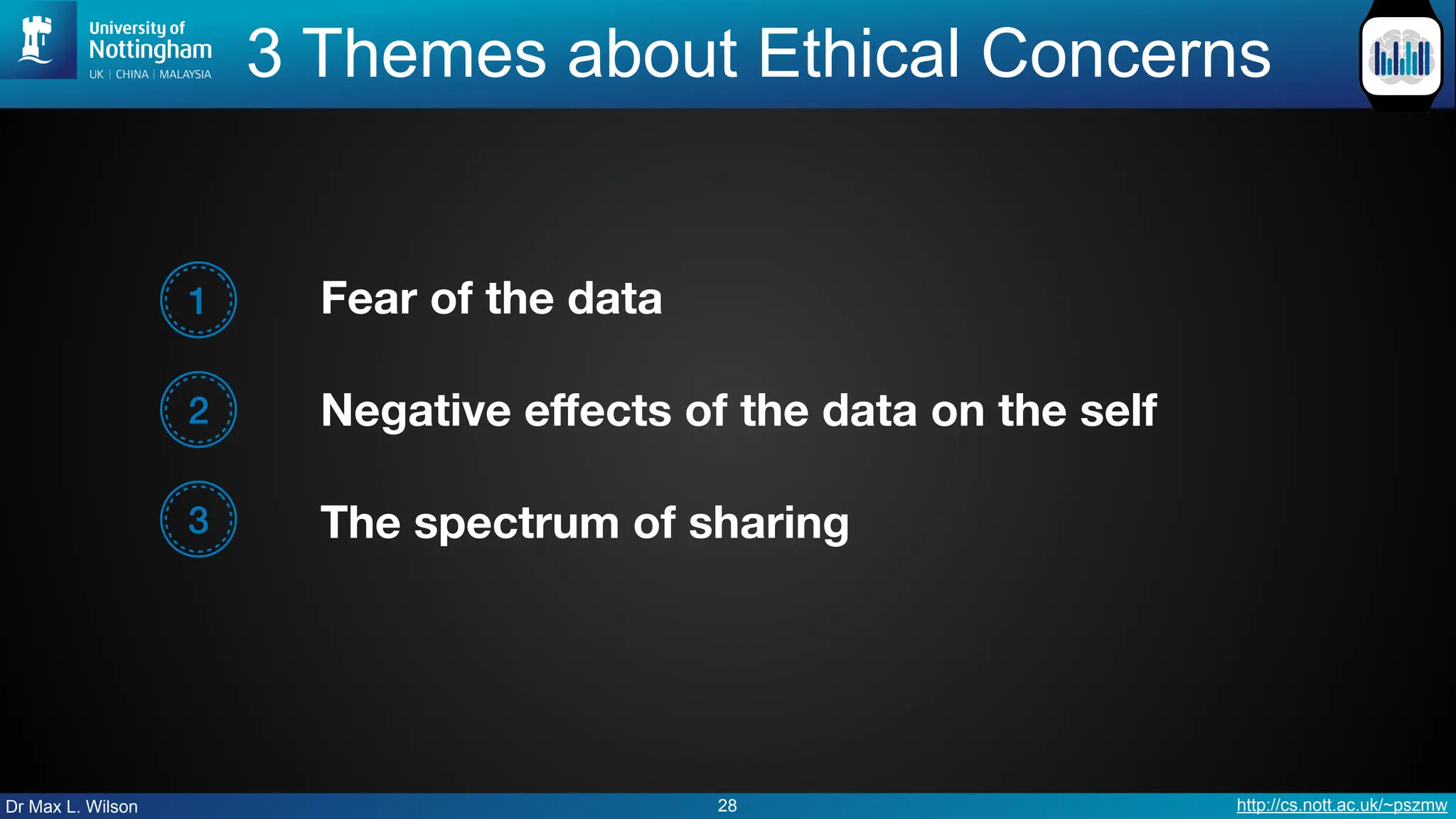 University of Nottingham
UK | CHINA | MALAYSIA

3 Themes about Ethical Concerns

1 Fear of the data

2 Negative effects of the data on the self

3 The spectrum of sharing

Dr Max L. Wilson 28 http://cs.nott.ac.uk/~pszmw